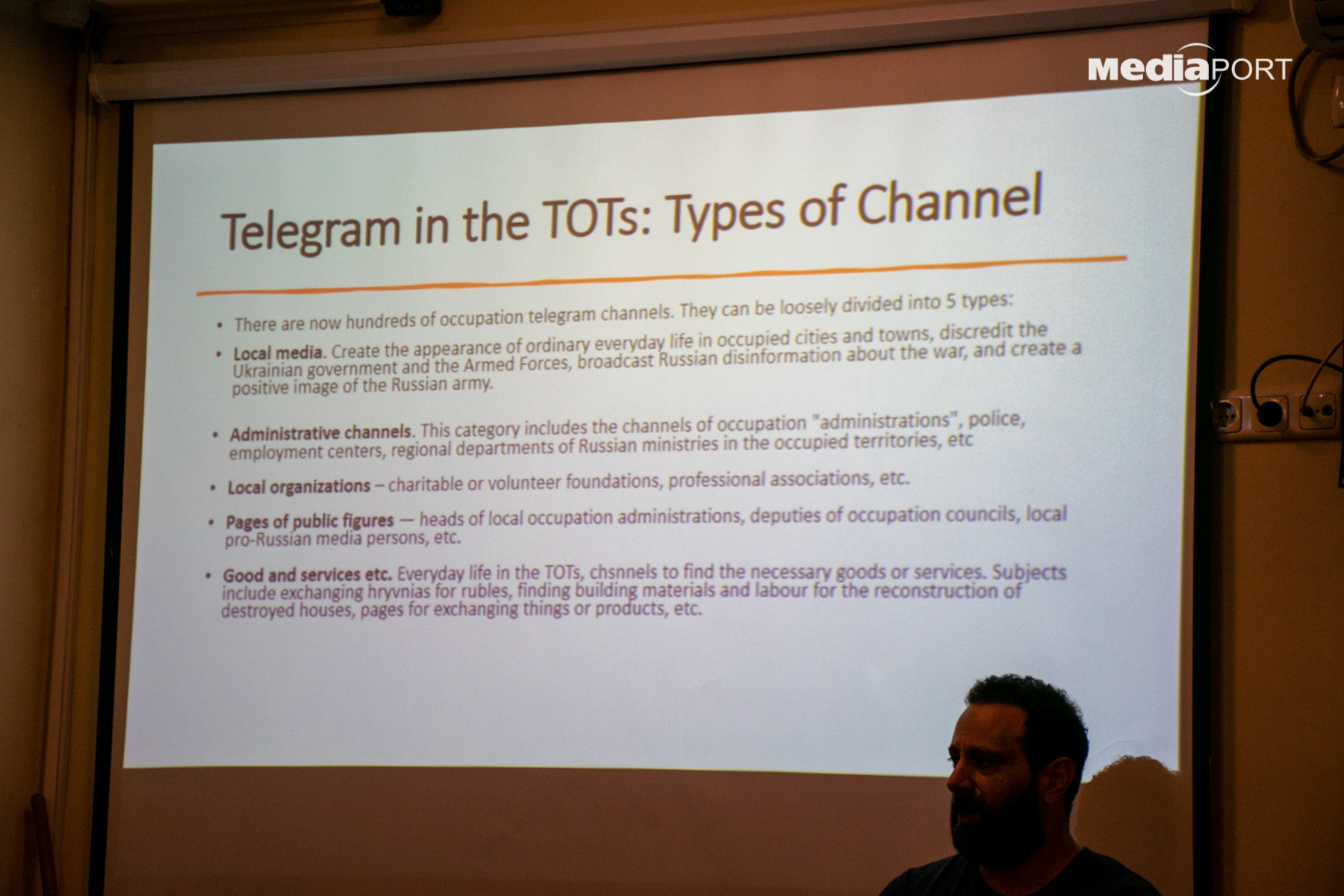 MediaPORT

Telegram in the TOTs: Types of Channel

• There are now hundreds of occupation telegram channels. They can be loosely divided into 5 types:

• Local media. Create the appearance of ordinary everyday life in occupied cities and towns, discredit the Ukrainian government and the Armed Forces, broadcast Russian disinformation about the war, and create a positive image of the Russian army.

• Administrative channels. This category includes the channels of occupation "administrations", police, employment centers, regional departments of Russian ministries in the occupied territories, etc

• Local organizations – charitable or volunteer foundations, professional associations, etc.

• Pages of public figures — heads of local occupation administrations, deputies of occupation councils, local pro-Russian media persons, etc.

• Good and services etc. Everyday life in the TOTs, chsnnels to find the necessary goods or services. Subjects include exchanging hryvnias for rubles, finding building materials and labour for the reconstruction of destroyed houses, pages for exchanging things or products, etc.